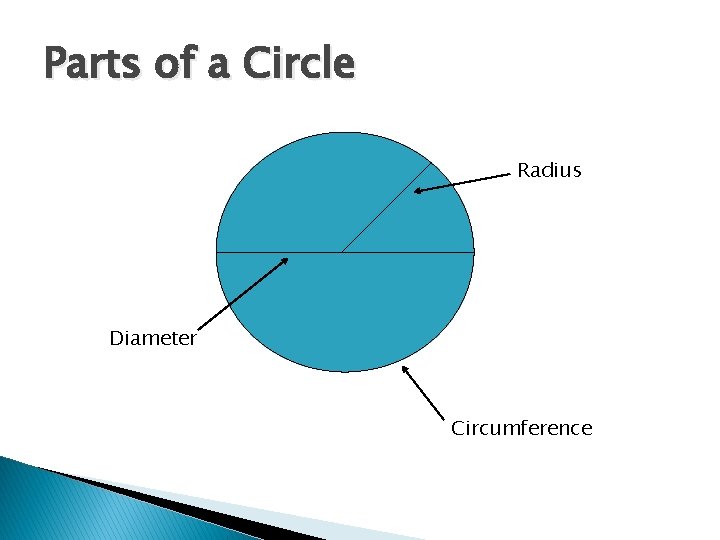 Parts of a Circle

Radius

Diameter

Circumference